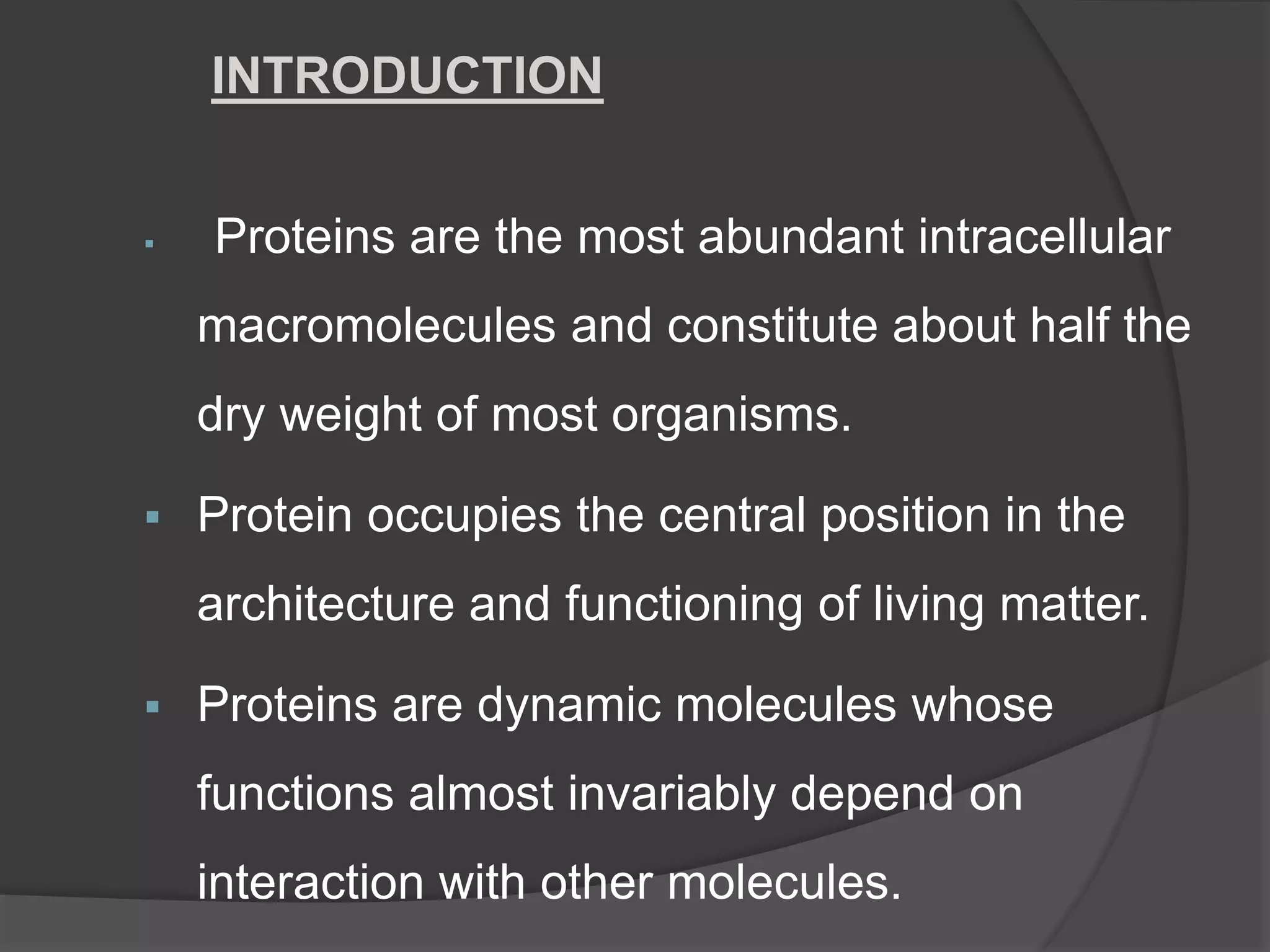 INTRODUCTION

▪ Proteins are the most abundant intracellular macromolecules and constitute about half the dry weight of most organisms.

▪ Protein occupies the central position in the architecture and functioning of living matter.

▪ Proteins are dynamic molecules whose functions almost invariably depend on interaction with other molecules.